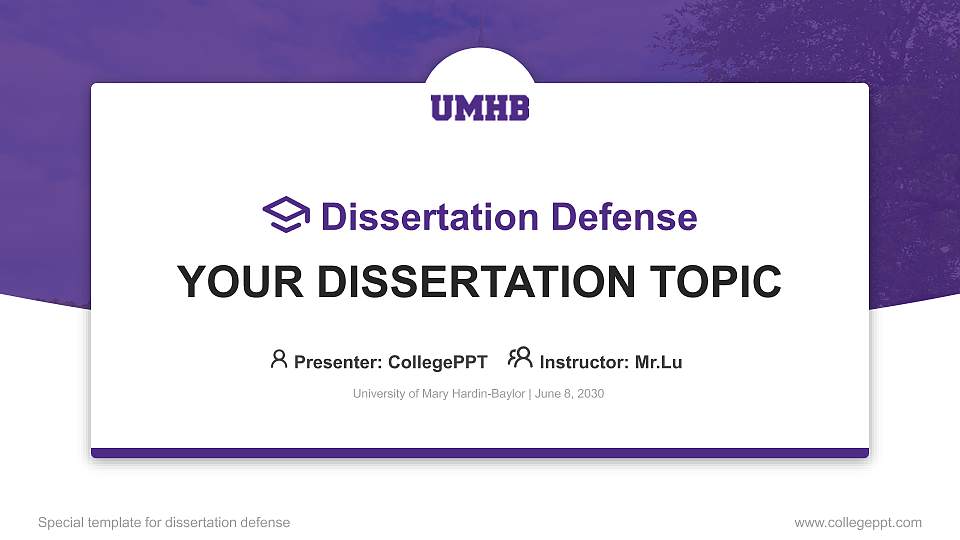 UMHB

Dissertation Defense

YOUR DISSERTATION TOPIC

Presenter: CollegePPT Instructor: Mr.Lu

University of Mary Hardin-Baylor | June 8, 2030

Special template for dissertation defense

www.collegeppt.com